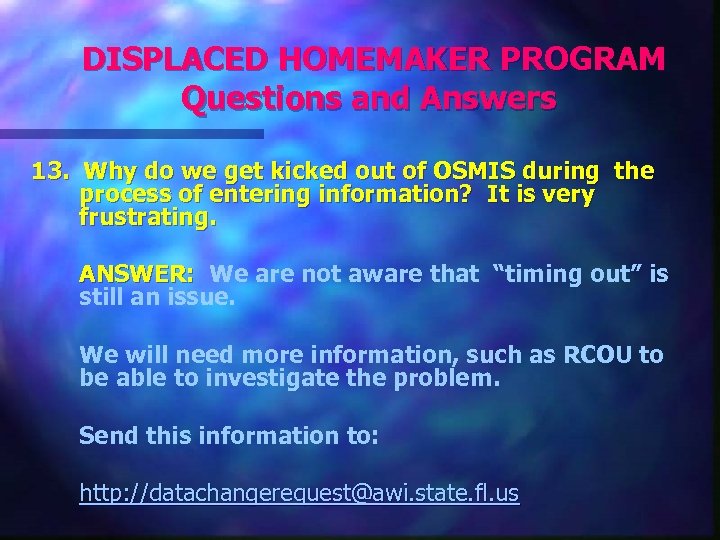 DISPLACED HOMEMAKER PROGRAM
Questions and Answers

13. Why do we get kicked out of OSMIS during the process of entering information? It is very frustrating.

ANSWER: We are not aware that "timing out" is still an issue.

We will need more information, such as RCOU to be able to investigate the problem.

Send this information to:

http://datachangerequest@awi.state.fl.us